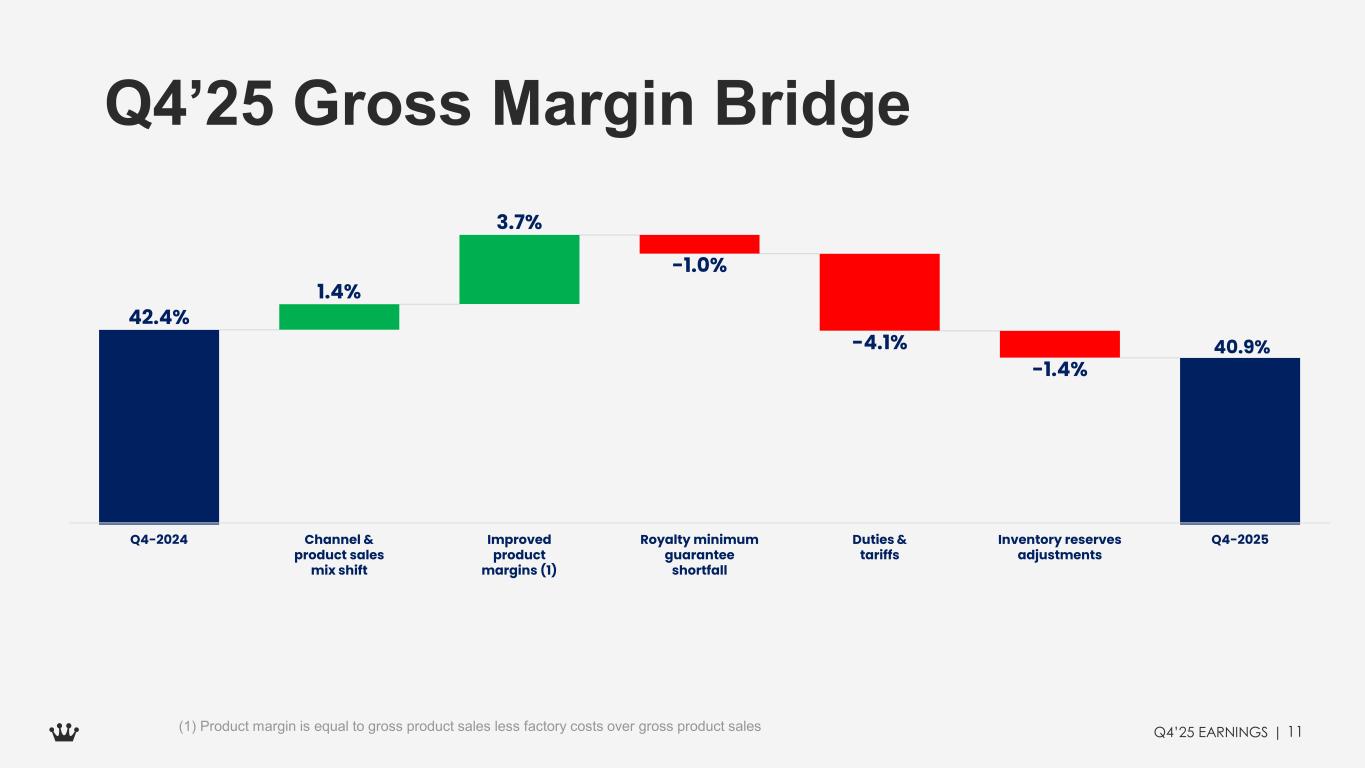 Q4’25 Gross Margin Bridge

42.4%
1.4%
3.7%
-1.0%
-4.1%
-1.4%
40.9%

Q4-2024
Channel & product sales mix shift
Improved product margins (1)
Royalty minimum guarantee shortfall
Duties & tariffs
Inventory reserves adjustments
Q4-2025

(1) Product margin is equal to gross product sales less factory costs over gross product sales

Q4'25 EARNINGS | 11